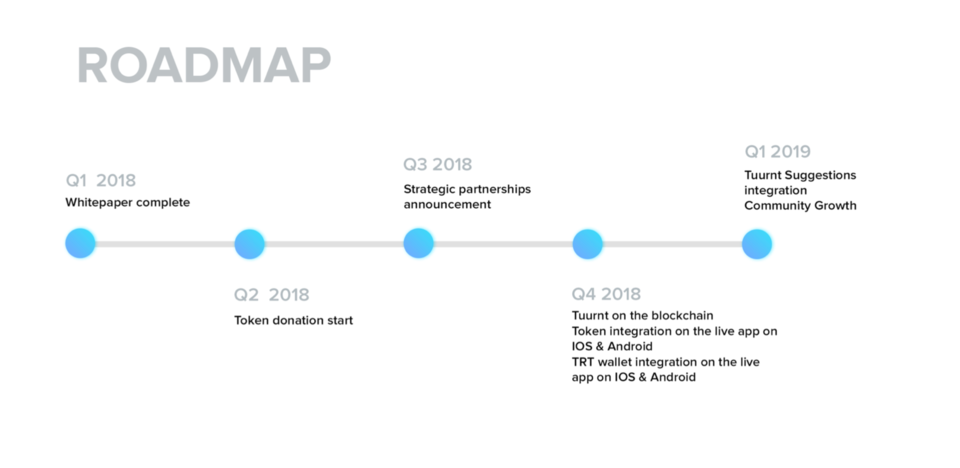 ROADMAP

Q1 2018
Whitepaper complete

Q2 2018
Token donation start

Q3 2018
Strategic partnerships announcement

Q4 2018
Tuurnt on the blockchain
Token integration on the live app on IOS & Android
TRT wallet integration on the live app on IOS & Android

Q1 2019
Tuurnt Suggestions integration
Community Growth